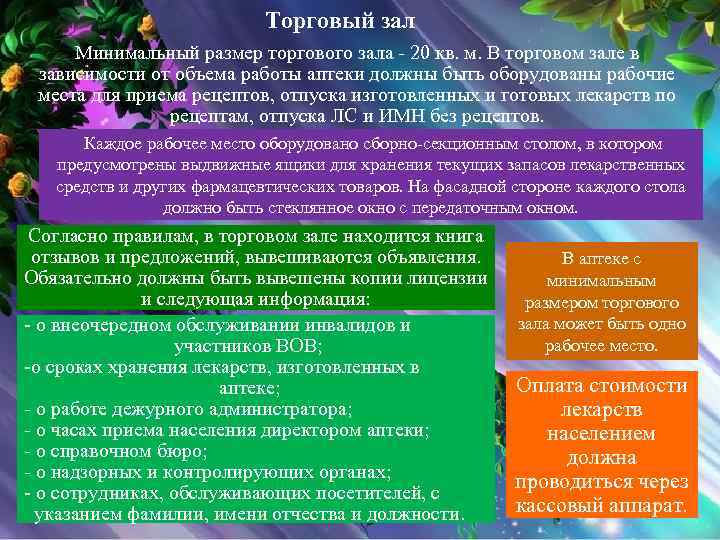 Торговый зал

Минимальный размер торгового зала - 20 кв. м. В торговом зале в зависимости от объема работы аптеки должны быть оборудованы рабочие места для приема рецептов, отпуска изготовленных и готовых лекарств по рецептам, отпуска ЛС и ИМН без рецептов.

Каждое рабочее место оборудовано сборно-секционным столом, в котором предусмотрены выдвижные ящики для хранения текущих запасов лекарственных средств и других фармацевтических товаров. На фасадной стороне каждого стола должно быть стеклянное окно с передаточным окном.

Согласно правилам, в торговом зале находится книга отзывов и предложений, вывешиваются объявления. Обязательно должны быть вывешены копии лицензии и следующая информация:

- о внеочередном обслуживании инвалидов и участников ВОВ;
-о сроках хранения лекарств, изготовленных в аптеке;
- о работе дежурного администратора;
- о часах приема населения директором аптеки;
- о справочном бюро;
- о надзорных и контролирующих органах;
- о сотрудниках, обслуживающих посетителей, с указанием фамилии, имени отчества и должности.

В аптеке с минимальным размером торгового зала может быть одно рабочее место.

Оплата стоимости лекарств населением должна проводиться через кассовый аппарат.